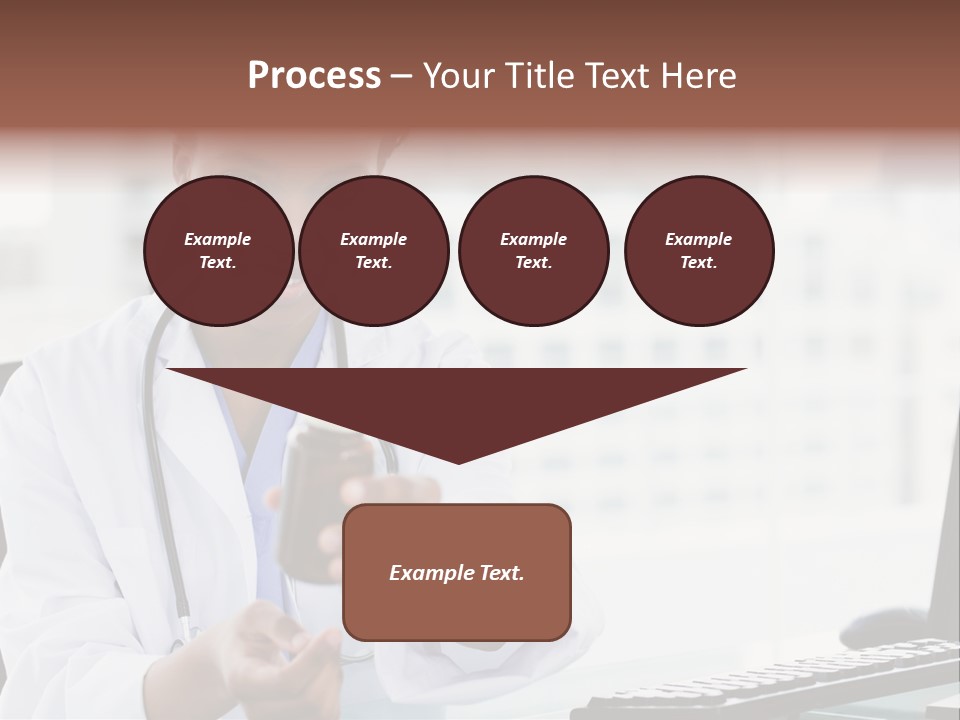 Process – Your Title Text Here

Example Text.

Example Text.

Example Text.

Example Text.

Example Text.